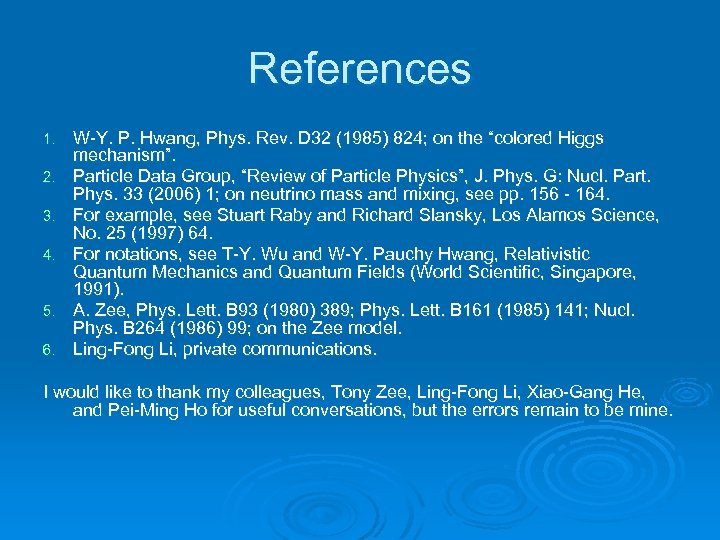 References

1. W-Y. P. Hwang, Phys. Rev. D32 (1985) 824; on the “colored Higgs mechanism”.
2. Particle Data Group, “Review of Particle Physics”, J. Phys. G: Nucl. Part. Phys. 33 (2006) 1; on neutrino mass and mixing, see pp. 156 - 164.
3. For example, see Stuart Raby and Richard Slansky, Los Alamos Science, No. 25 (1997) 64.
4. For notations, see T-Y. Wu and W-Y. Pauchy Hwang, Relativistic Quantum Mechanics and Quantum Fields (World Scientific, Singapore, 1991).
5. A. Zee, Phys. Lett. B93 (1980) 389; Phys. Lett. B161 (1985) 141; Nucl. Phys. B264 (1986) 99; on the Zee model.
6. Ling-Fong Li, private communications.

I would like to thank my colleagues, Tony Zee, Ling-Fong Li, Xiao-Gang He, and Pei-Ming Ho for useful conversations, but the errors remain to be mine.